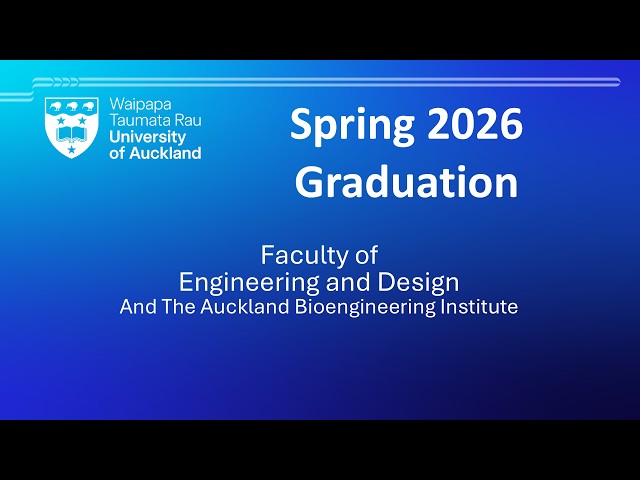 Waipapa
Taumata Rau
University
of Auckland

Spring 2026
Graduation

Faculty of
Engineering and Design
And The Auckland Bioengineering Institute